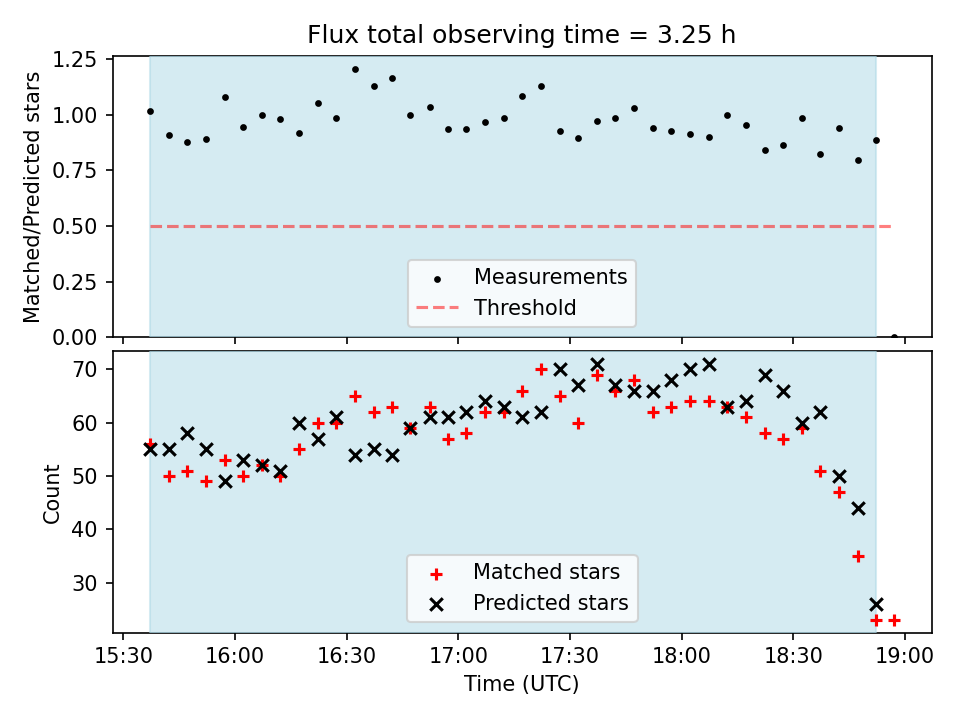 Flux total observing time = 3.25 h

Matched/Predicted stars

1.25
1.00
0.75
0.50
0.25
0.00

Measurements
Threshold

Count

70
60
50
40
30

Matched stars
Predicted stars

15:30
16:00
16:30
17:00
17:30
18:00
18:30
19:00

Time (UTC)